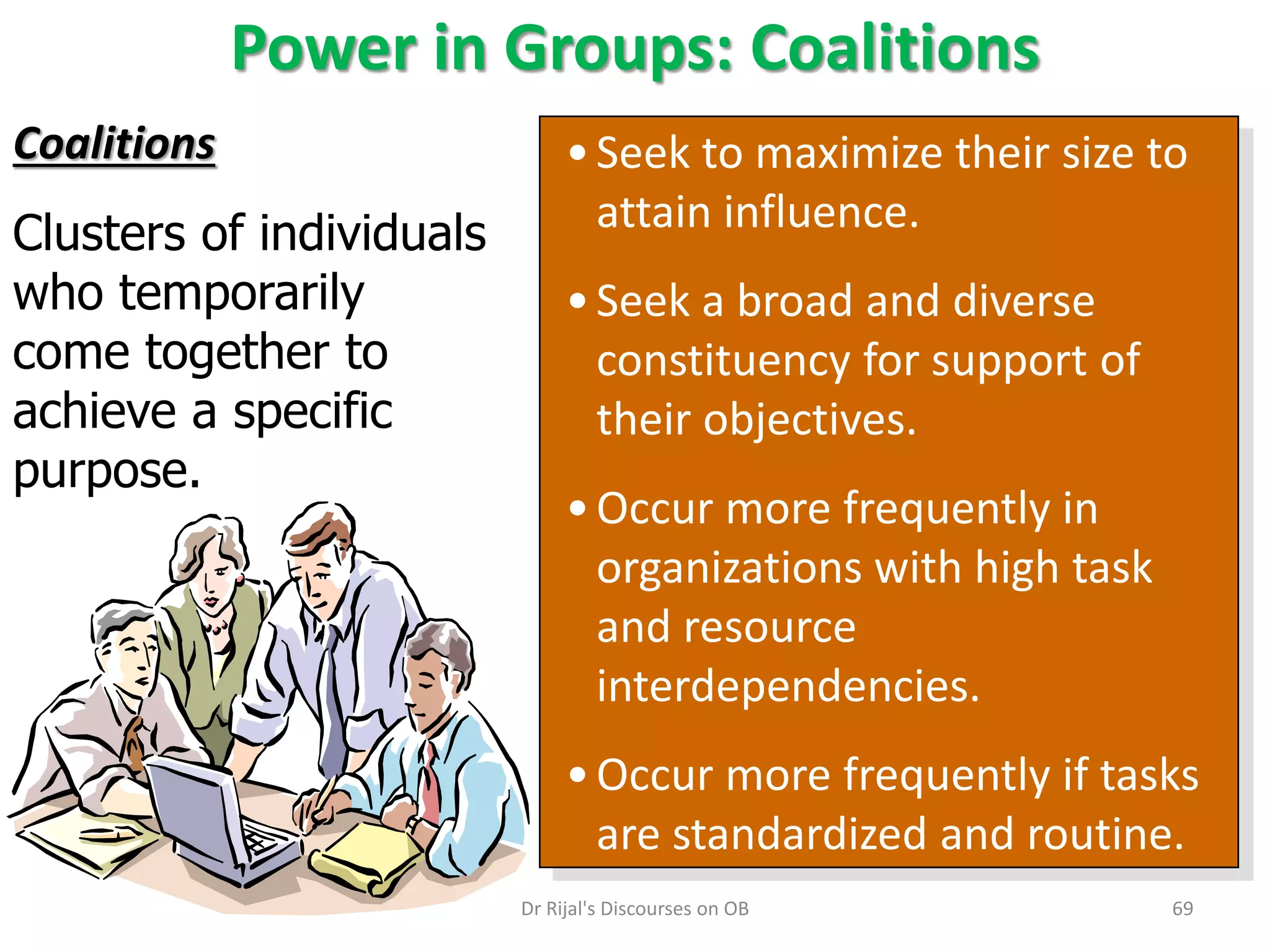 Power in Groups: Coalitions

Coalitions

Clusters of individuals who temporarily come together to achieve a specific purpose.

• Seek to maximize their size to attain influence.

• Seek a broad and diverse constituency for support of their objectives.

• Occur more frequently in organizations with high task and resource interdependencies.

• Occur more frequently if tasks are standardized and routine.

Dr Rijal's Discourses on OB

69